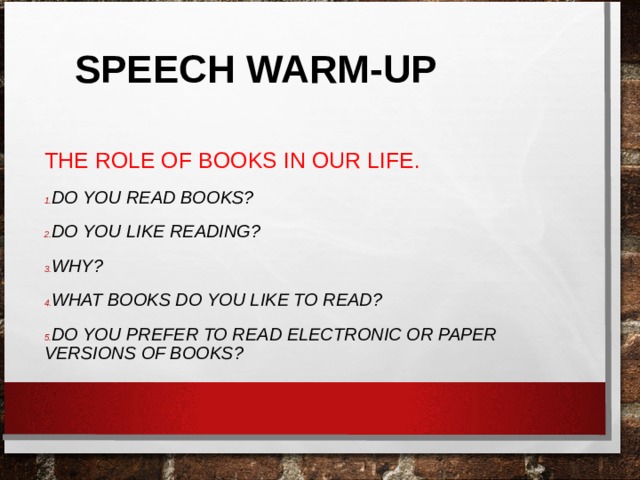 SPEECH WARM-UP

THE ROLE OF BOOKS IN OUR LIFE.

1. DO YOU READ BOOKS?

2. DO YOU LIKE READING?

3. WHY?

4. WHAT BOOKS DO YOU LIKE TO READ?

5. DO YOU PREFER TO READ ELECTRONIC OR PAPER VERSIONS OF BOOKS?